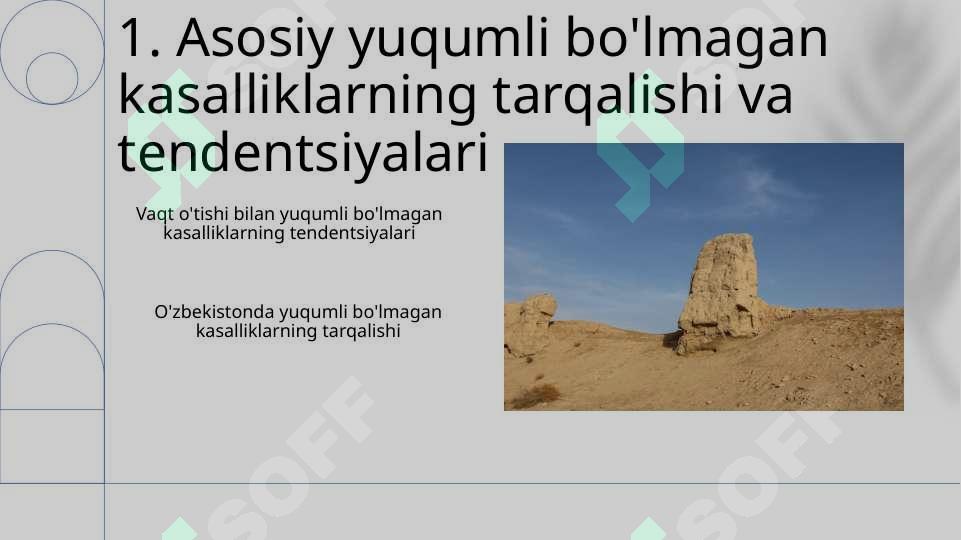 1. Asosiy yuqumli bo'lmagan kasalliklarning tarqalishi va tendentsiyalari

Vaqt o'tishi bilan yuqumli bo'lmagan kasalliklarning tendentsiyalari

O'zbekistonda yuqumli bo'lmagan kasalliklarning tarqalishi

SOFF

SOFF